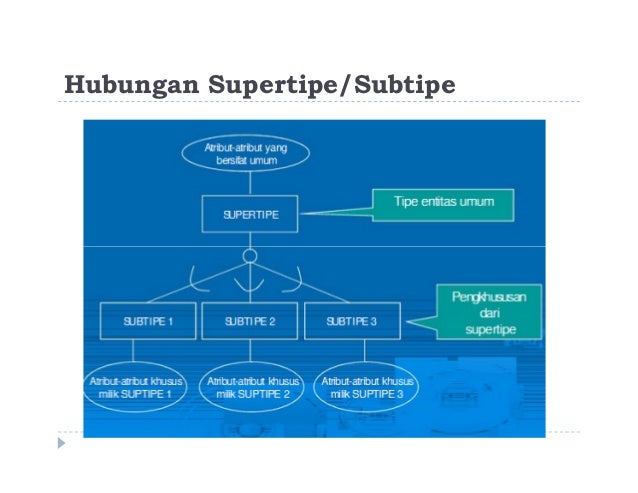 Hubungan Supertipe/Subtipe

Atribut-atribut yang bersifat umum

SUPERTIPE

Tipe entitas umum

SUBTIPE 1

SUBTIPE 2

SUBTIPE 3

Pengkhususan dari supertipe

Atribut-atribut khusus milik SUPTIPE 1

Atribut-atribut khusus milik SUPTIPE 2

Atribut-atribut khusus milik SUPTIPE 3